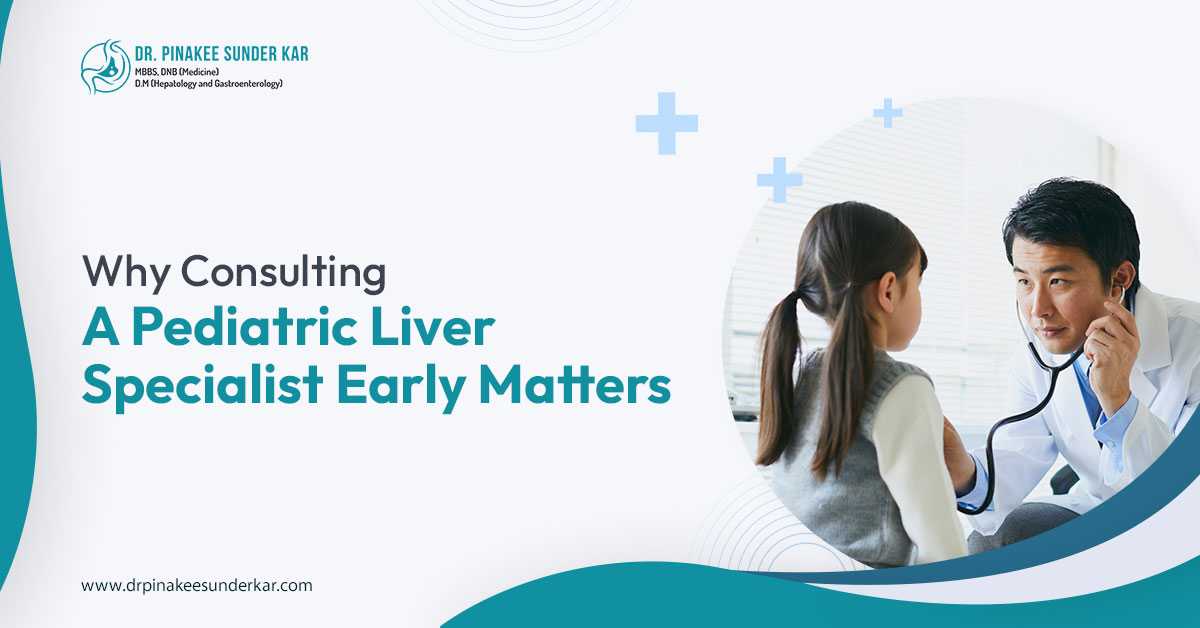 DR. PINAKEE SUNDER KAR
MBBS, DNB (Medicine)
D.M (Hepatology and Gastroenterology)

Why Consulting
A Pediatric Liver
Specialist Early Matters

www.drpinakeesunderkar.com